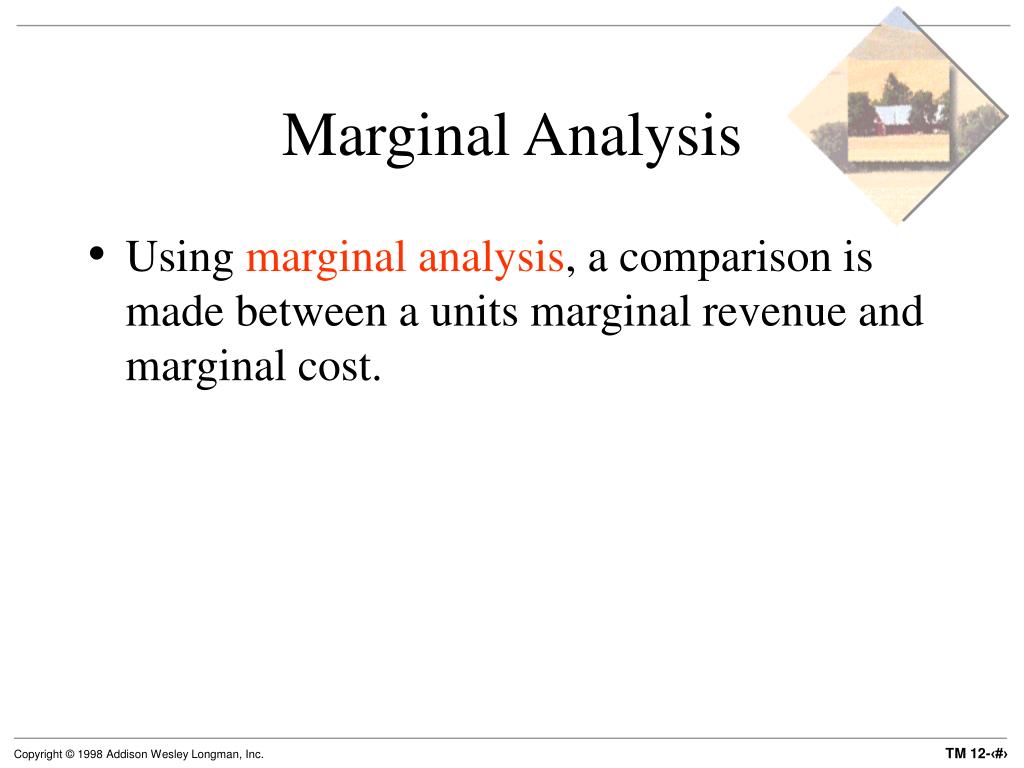 Marginal Analysis

• Using marginal analysis, a comparison is made between a units marginal revenue and marginal cost.

Copyright © 1998 Addison Wesley Longman, Inc.

TM 12-‹#›